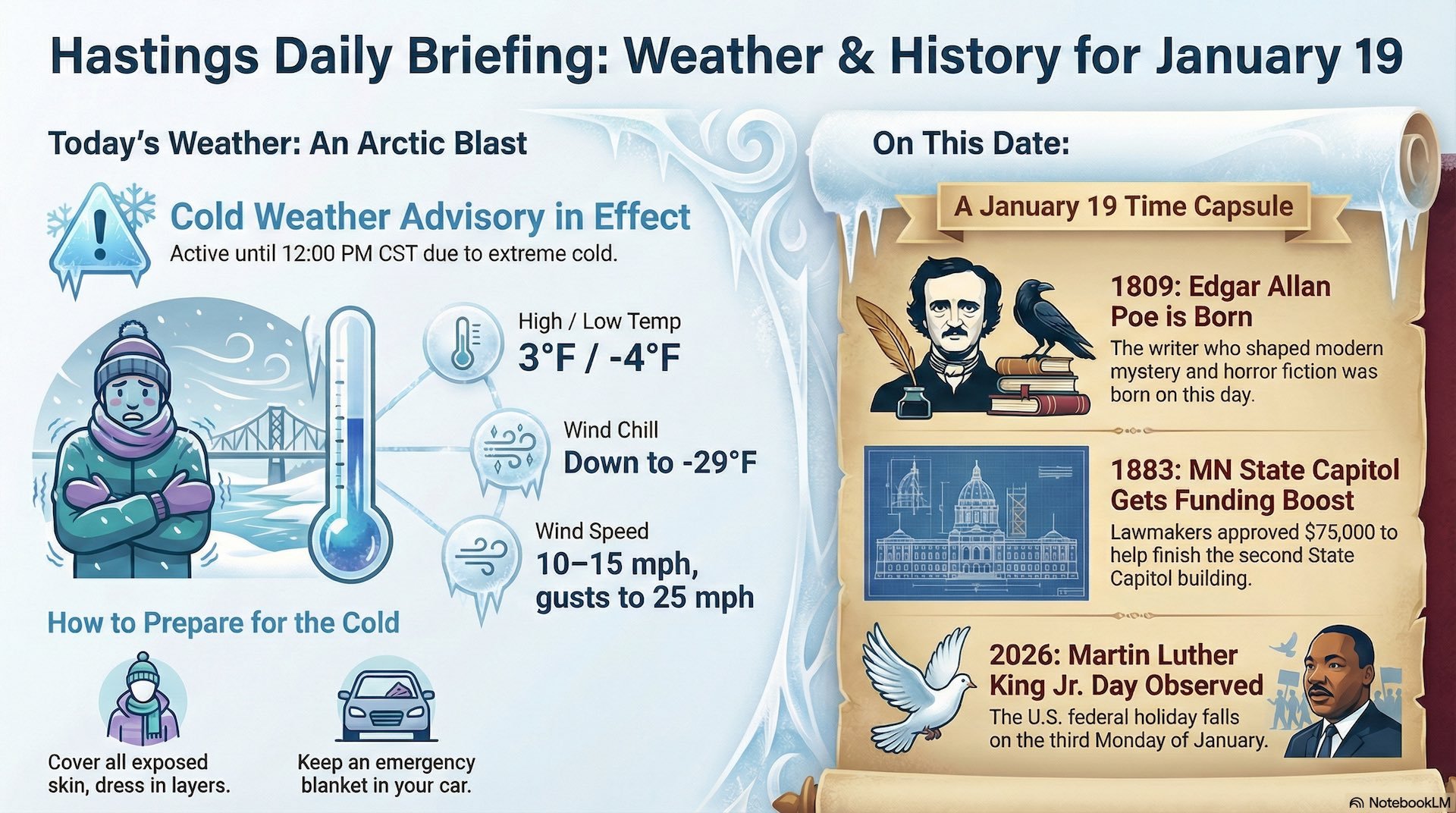 Hastings Daily Briefing: Weather & History for January 19

Today's Weather: An Arctic Blast

Cold Weather Advisory in Effect
Active until 12:00 PM CST due to extreme cold.

High / Low Temp
3°F / -4°F

Wind Chill
Down to -29°F

Wind Speed
10–15 mph, gusts to 25 mph

How to Prepare for the Cold

Cover all exposed skin, dress in layers.

Keep an emergency blanket in your car.

On This Date:

A January 19 Time Capsule

1809: Edgar Allan Poe is Born
The writer who shaped modern mystery and horror fiction was born on this day.

1883: MN State Capitol Gets Funding Boost
Lawmakers approved $75,000 to help finish the second State Capitol building.

2026: Martin Luther King Jr. Day Observed
The U.S. federal holiday falls on the third Monday of January.

NotebookLM